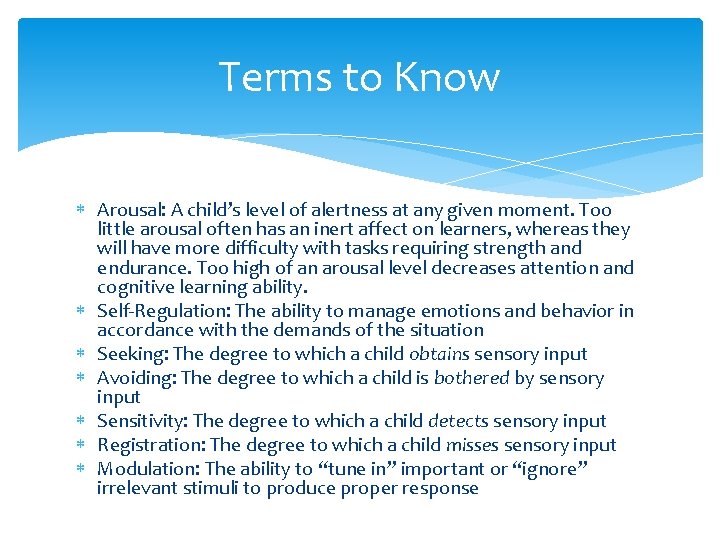 Terms to Know

* Arousal: A child's level of alertness at any given moment. Too little arousal often has an inert affect on learners, whereas they will have more difficulty with tasks requiring strength and endurance. Too high of an arousal level decreases attention and cognitive learning ability.
* Self-Regulation: The ability to manage emotions and behavior in accordance with the demands of the situation
* Seeking: The degree to which a child obtains sensory input
* Avoiding: The degree to which a child is bothered by sensory input
* Sensitivity: The degree to which a child detects sensory input
* Registration: The degree to which a child misses sensory input
* Modulation: The ability to "tune in" important or "ignore" irrelevant stimuli to produce proper response